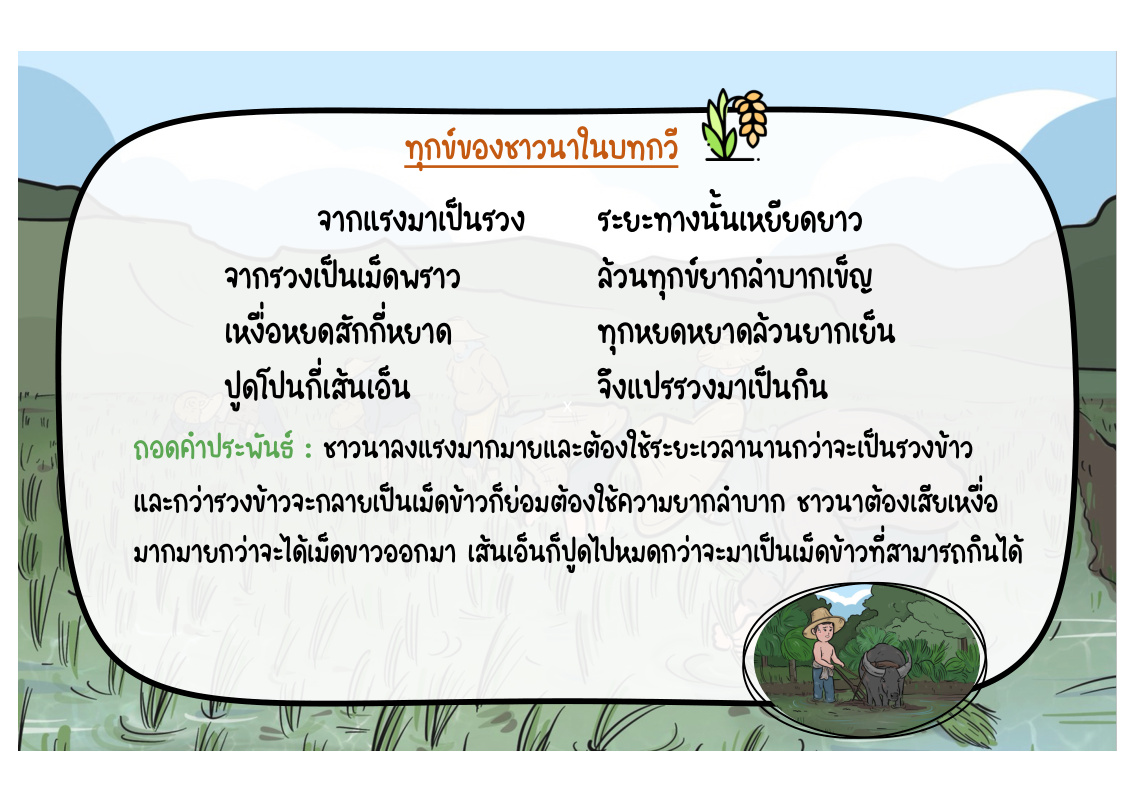 ทุกข์ของชาวนาในบทกวี

จากแรงมาเป็นรวง ระยะทางนั้นเหยียดยาว
จากรวงเป็นเม็ดพราว ล้วนทุกข์ยากลำบากเข็ญ
เหงื่อหยดสักกี่หยาด ทุกหยดหยาดล้วนยากเย็น
ปูดโปนกี่เส้นเอ็น จึงแปรรวงมาเป็นกิน

ถอดคำประพันธ์ : ชาวนาลงแรงมากมายและต้องใช้ระยะเวลานานกว่าจะเป็นรวงข้าว และกว่ารวงข้าวจะกลายเป็นเม็ดข้าวก็ย่อมต้องใช้ความยากลำบาก ชาวนาต้องเสียเหงื่อมากมายกว่าจะได้เม็ดขาวออกมา เส้นเอ็นก็ปูดไปหมดกว่าจะมาเป็นเม็ดข้าวที่สามารถกินได้